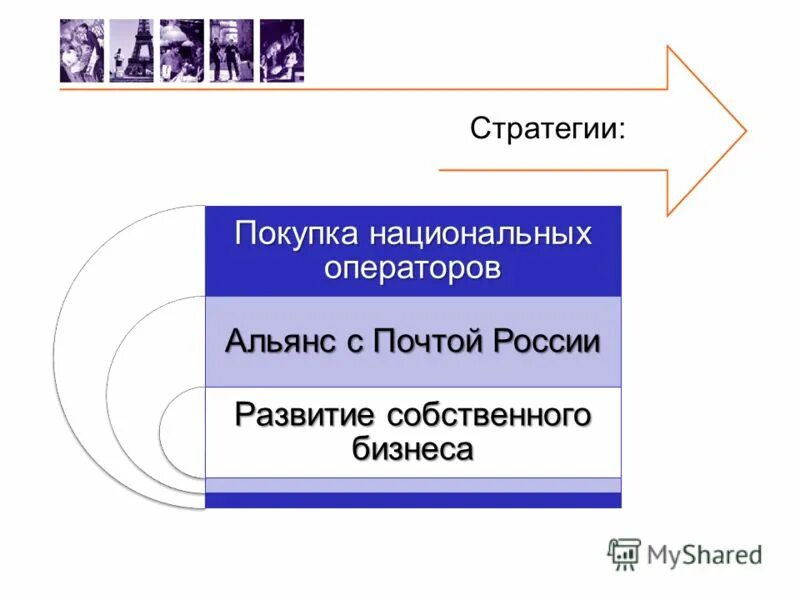 Стратегии:

Покупка национальных операторов

Альянс с Почтой России

Развитие собственного бизнеса

MyShared